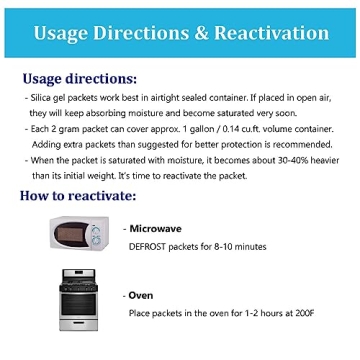 Usage Directions & Reactivation

Usage directions:

- Silica gel packets work best in airtight sealed container. If placed in open air, they will keep absorbing moisture and become saturated very soon.
- Each 2 gram packet can cover approx. 1 gallon / 0.14 cu.ft. volume container. Adding extra packets than suggested for better protection is recommended.
- When the packet is saturated with moisture, it becomes about 30-40% heavier than its initial weight. It's time to reactivate the packet.

How to reactivate:

- Microwave
DEFROST packets for 8-10 minutes

- Oven
Place packets in the oven for 1-2 hours at 200F